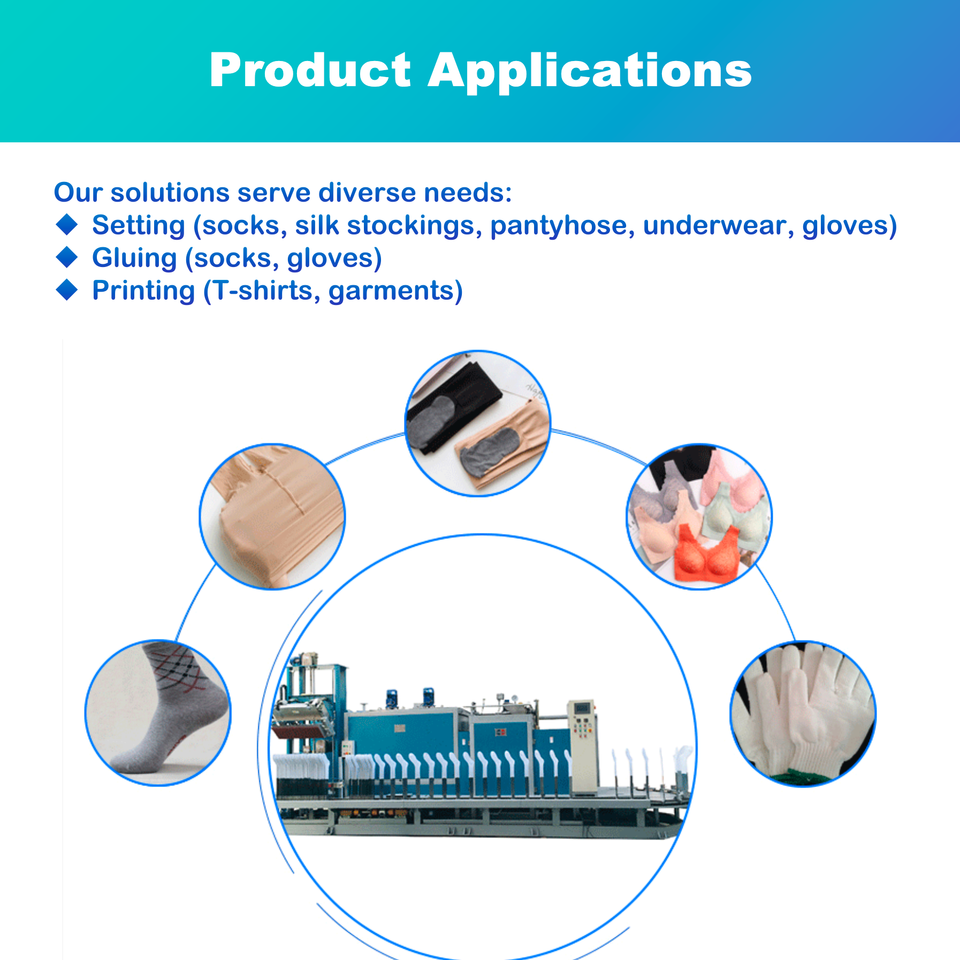 Product Applications

Our solutions serve diverse needs:
◆ Setting (socks, silk stockings, pantyhose, underwear, gloves)
◆ Gluing (socks, gloves)
◆ Printing (T-shirts, garments)